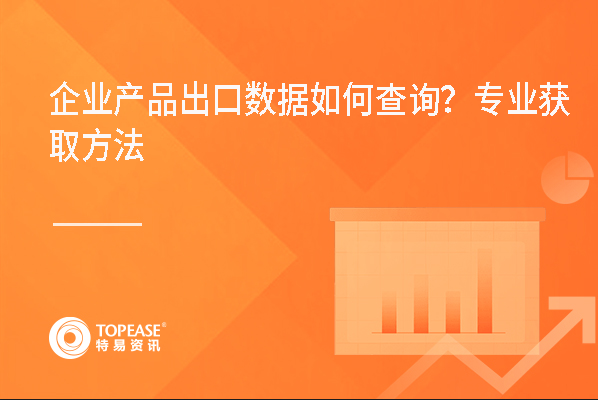 企业产品出口数据如何查询？专业获取方法

TOPEASE®
特易资讯